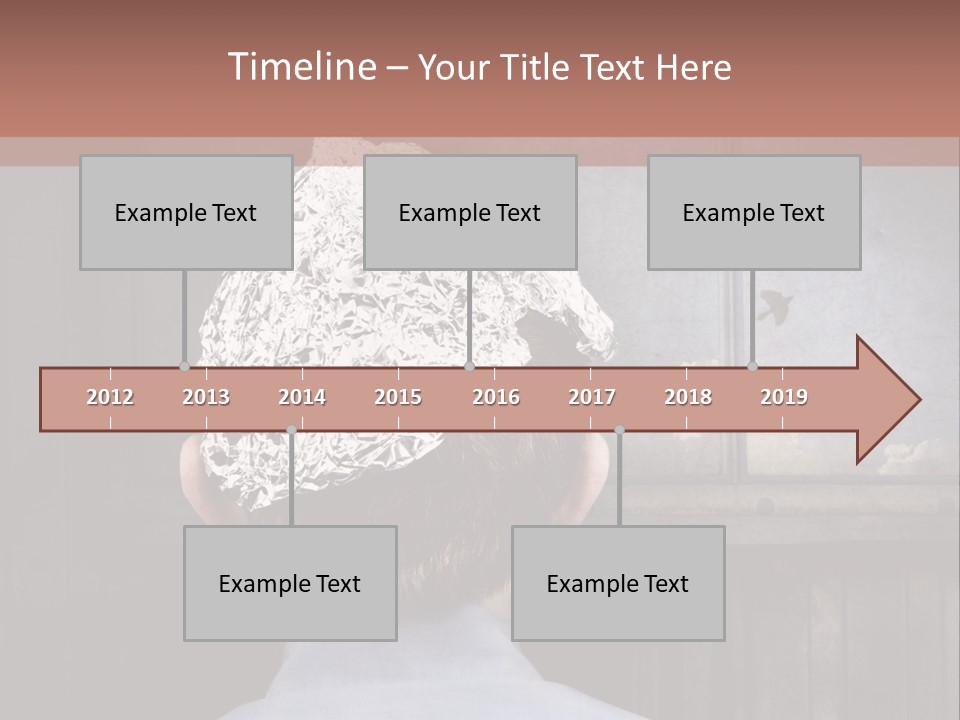 Timeline – Your Title Text Here

Example Text

Example Text

Example Text

2012 2013 2014 2015 2016 2017 2018 2019

Example Text

Example Text